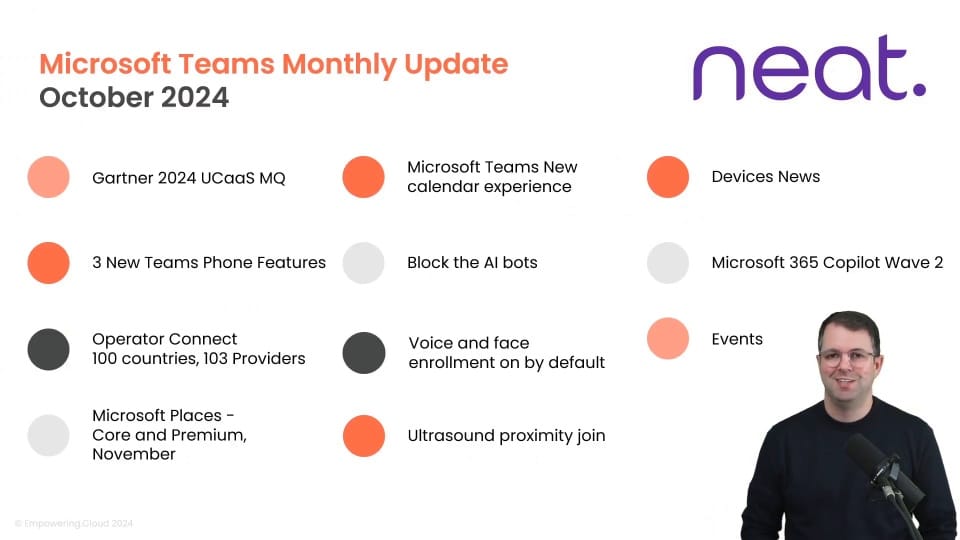 Microsoft Teams Monthly Update
October 2024

neat.

Gartner 2024 UCaaS MQ

3 New Teams Phone Features

Operator Connect
100 countries, 103 Providers

Microsoft Places - Core and Premium, November

Microsoft Teams New calendar experience

Block the AI bots

Voice and face enrollment on by default

Ultrasound proximity join

Devices News

Microsoft 365 Copilot Wave 2

Events

© Empowering.Cloud 2024